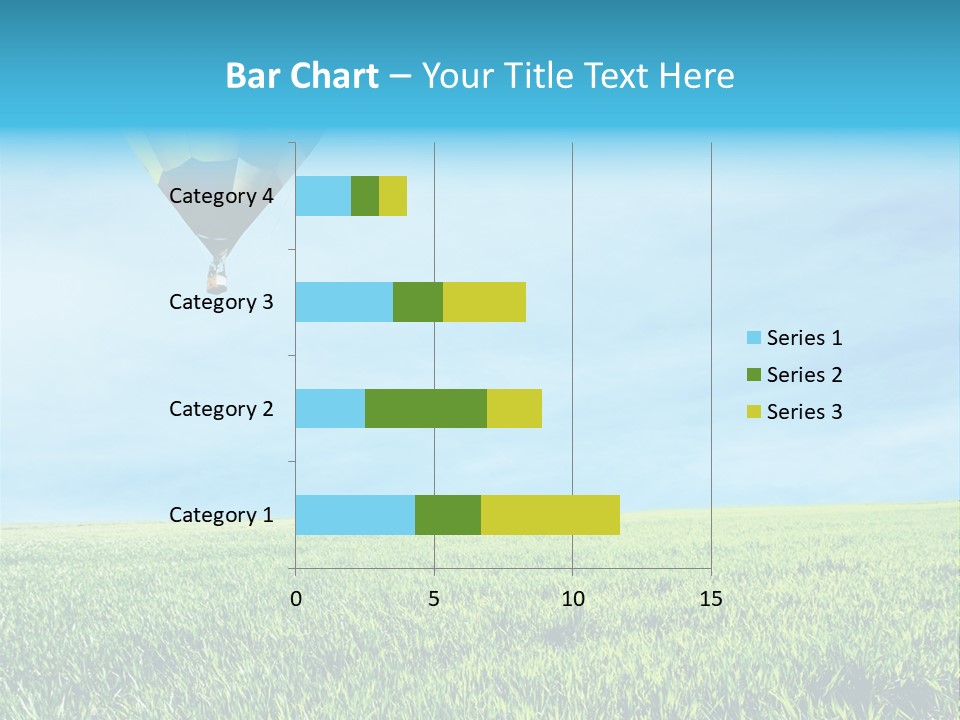 Bar Chart – Your Title Text Here

Category 4
Category 3
Category 2
Category 1

0
5
10
15

Series 1
Series 2
Series 3